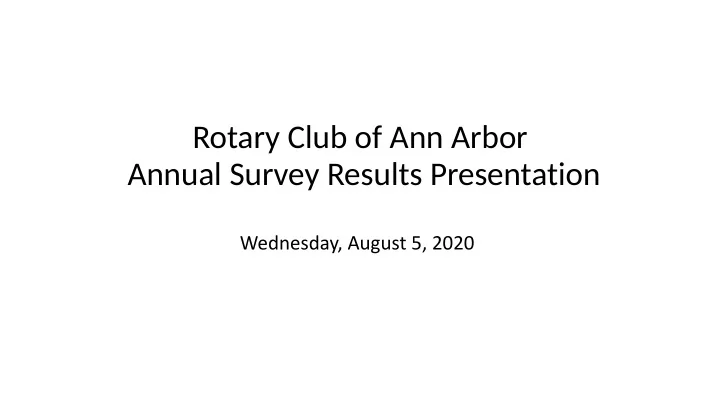 Rotary Club of Ann Arbor
Annual Survey Results Presentation

Wednesday, August 5, 2020